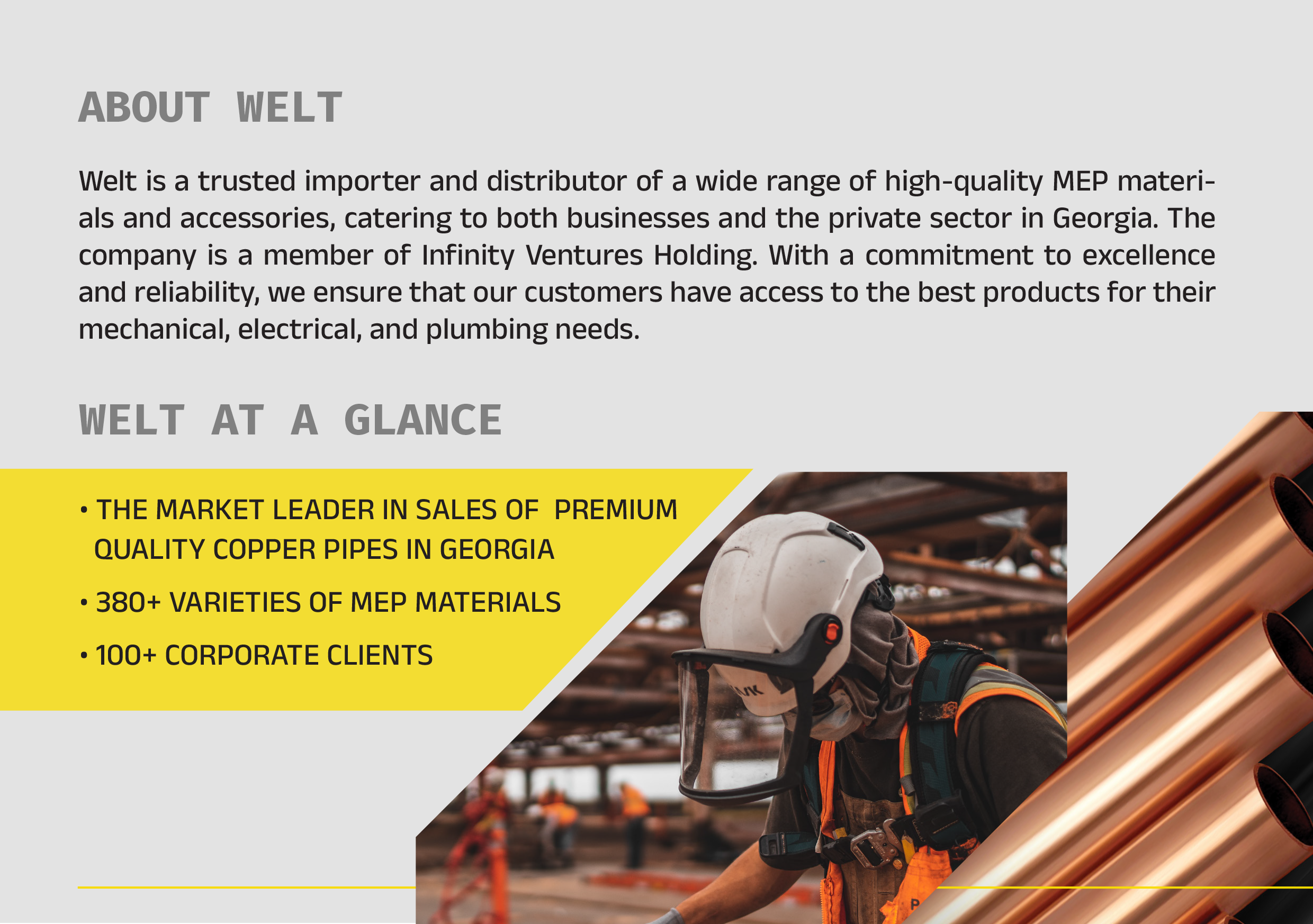 ABOUT WELT

Welt is a trusted importer and distributor of a wide range of high-quality MEP materials and accessories, catering to both businesses and the private sector in Georgia. The company is a member of Infinity Ventures Holding. With a commitment to excellence and reliability, we ensure that our customers have access to the best products for their mechanical, electrical, and plumbing needs.

WELT AT A GLANCE

• THE MARKET LEADER IN SALES OF PREMIUM QUALITY COPPER PIPES IN GEORGIA

• 380+ VARIETIES OF MEP MATERIALS

• 100+ CORPORATE CLIENTS